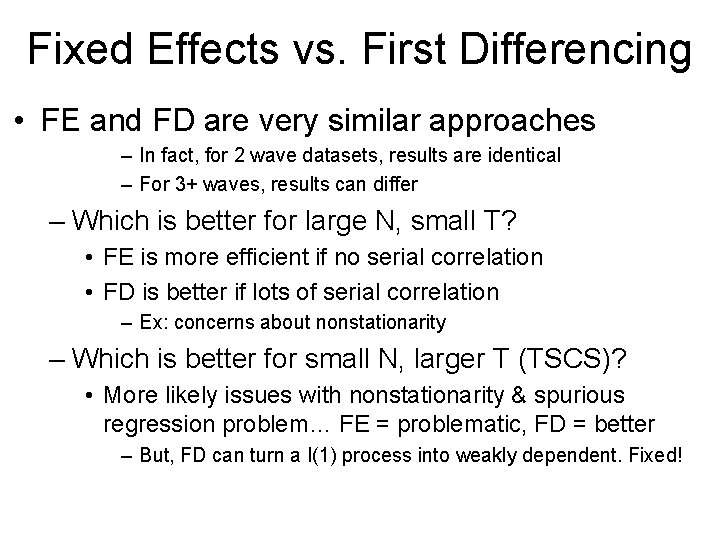 Fixed Effects vs. First Differencing

• FE and FD are very similar approaches
– In fact, for 2 wave datasets, results are identical
– For 3+ waves, results can differ
– Which is better for large N, small T?
• FE is more efficient if no serial correlation
• FD is better if lots of serial correlation
– Ex: concerns about nonstationarity
– Which is better for small N, larger T (TSCS)?
• More likely issues with nonstationarity & spurious regression problem… FE = problematic, FD = better
– But, FD can turn a I(1) process into weakly dependent. Fixed!